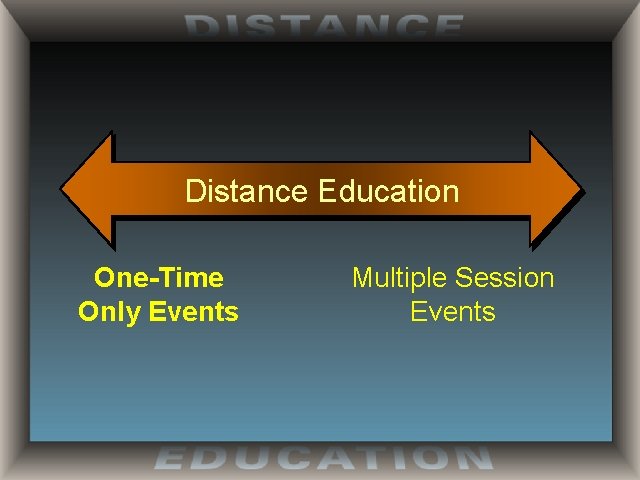 DISTANCE

Distance Education

One-Time Only Events

Multiple Session Events

EDUCATION